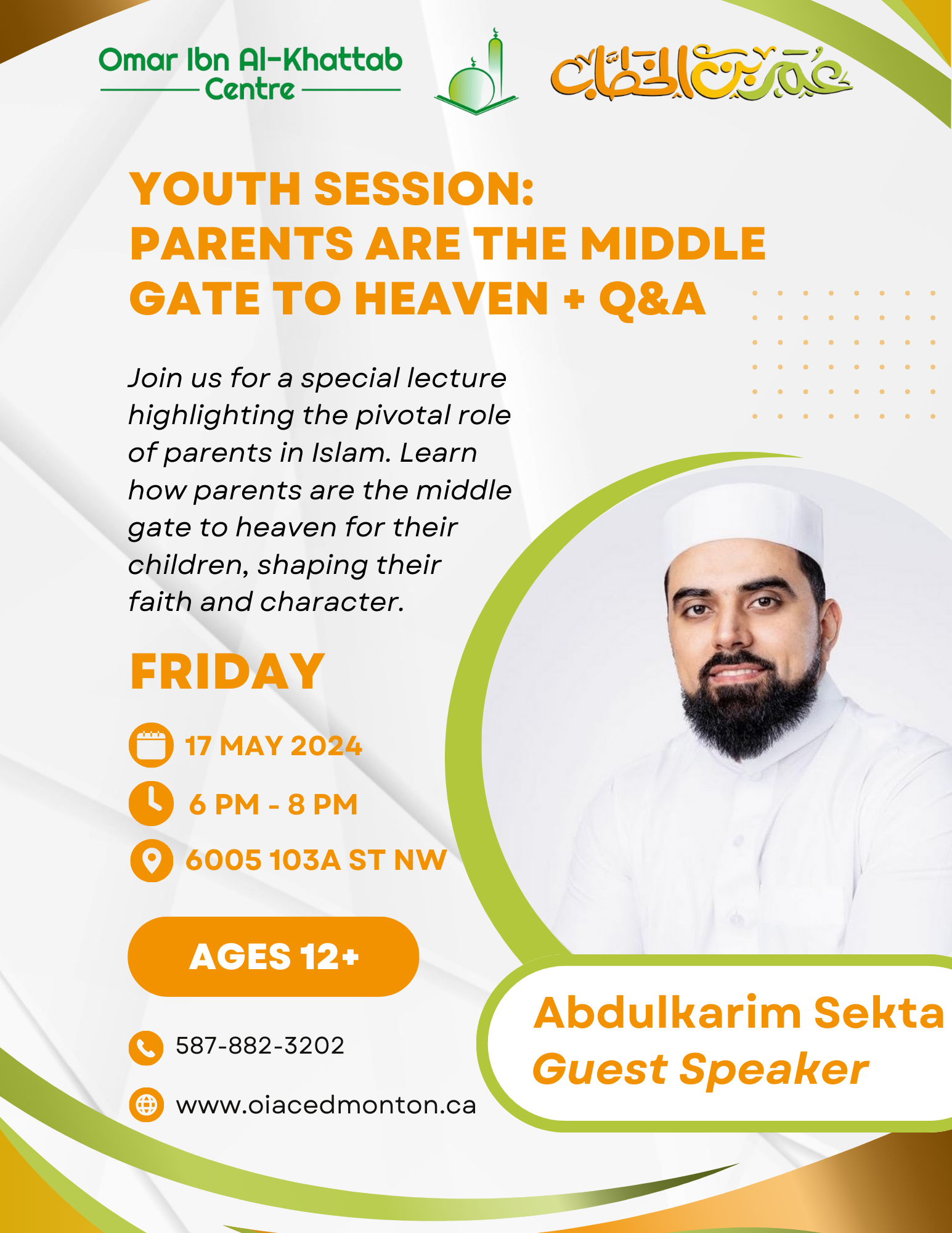 Omar Ibn Al-Khattab Centre

عمر بن الخطاب

YOUTH SESSION: PARENTS ARE THE MIDDLE GATE TO HEAVEN + Q&A

Join us for a special lecture highlighting the pivotal role of parents in Islam. Learn how parents are the middle gate to heaven for their children, shaping their faith and character.

FRIDAY

17 MAY 2024

6 PM - 8 PM

6005 103A ST NW

AGES 12+

587-882-3202

www.oiacedmonton.ca

Abdulkarim Sekta
Guest Speaker